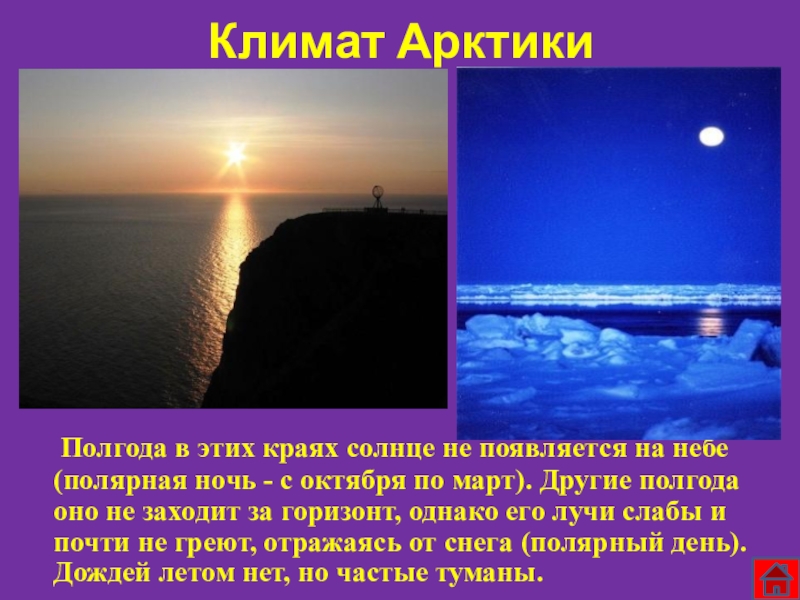 Климат Арктики

Полгода в этих краях солнце не появляется на небе (полярная ночь - с октября по март). Другие полгода оно не заходит за горизонт, однако его лучи слабы и почти не греют, отражаясь от снега (полярный день). Дождей летом нет, но частые туманы.